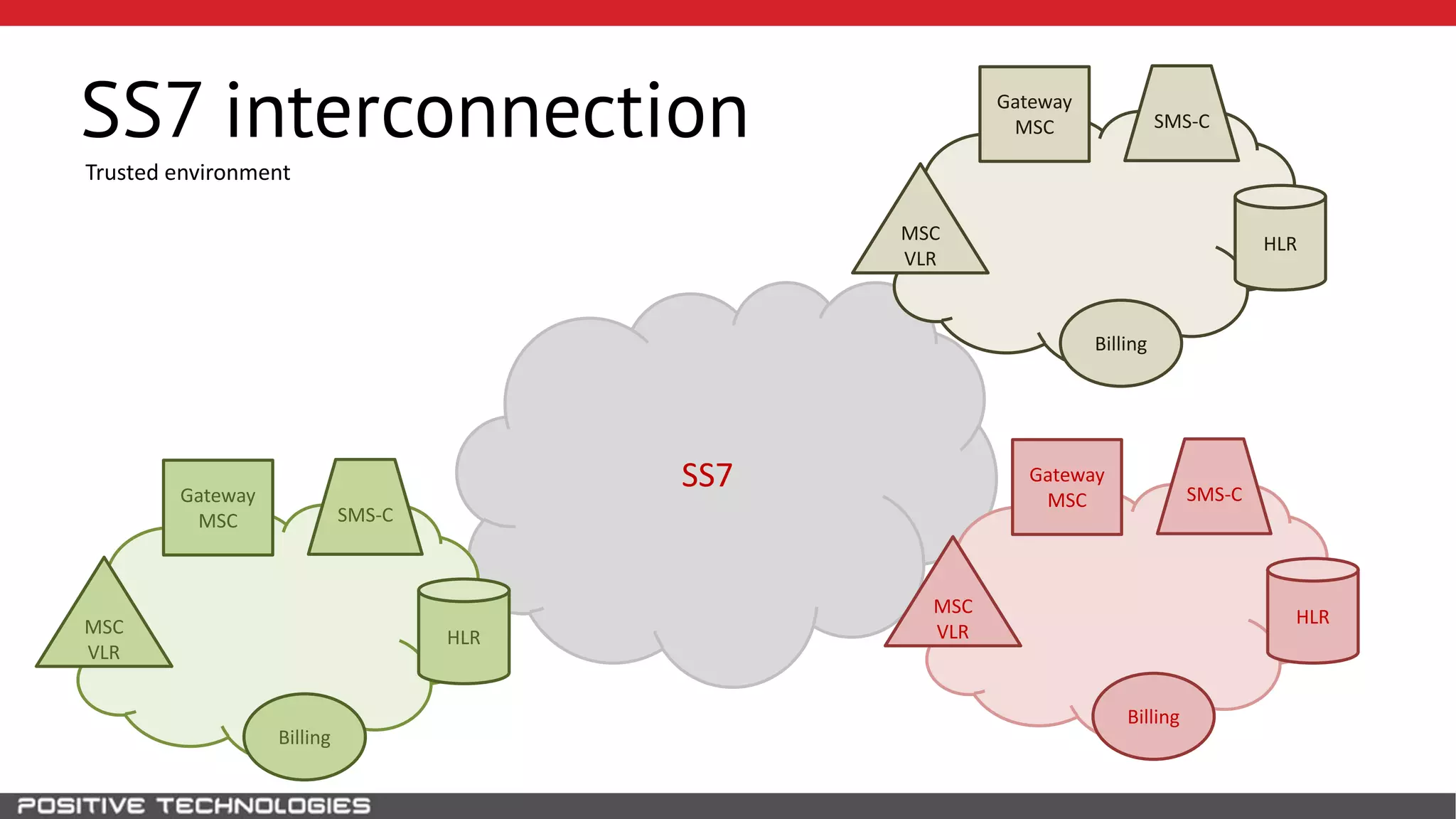 SS7 interconnection

Trusted environment

Gateway MSC

SMS-C

MSC VLR

HLR

Billing

SS7

Gateway MSC

SMS-C

MSC VLR

HLR

Billing

Gateway MSC

SMS-C

MSC VLR

HLR

Billing

POSITIVE TECHNOLOGIES